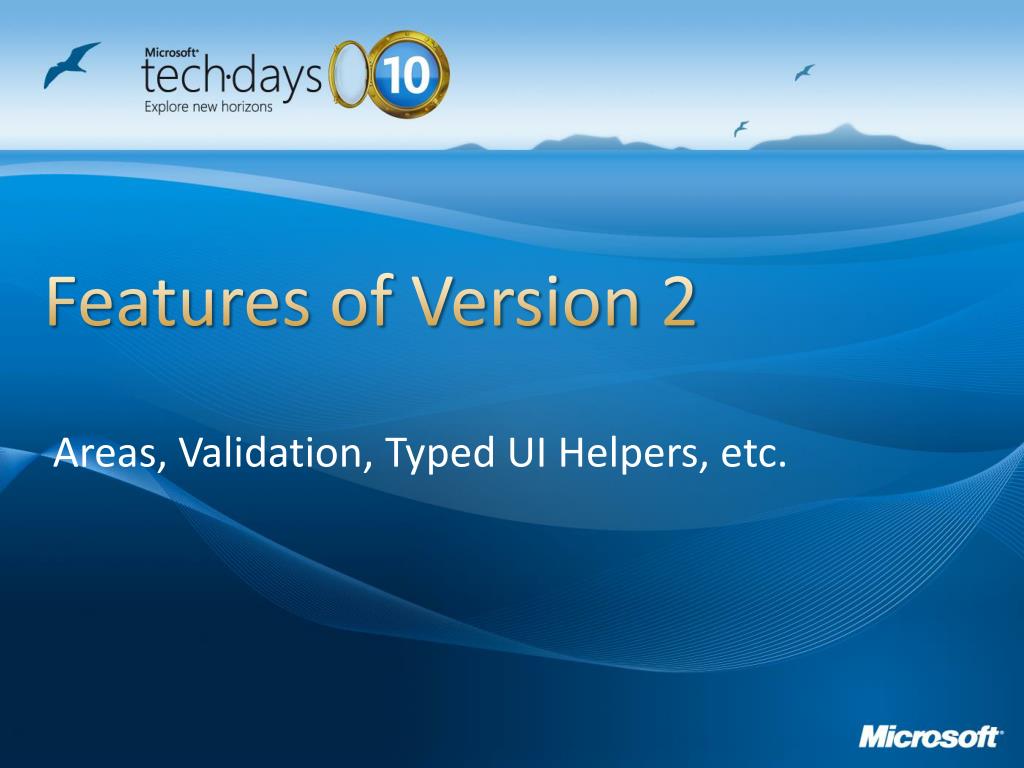 Microsoft® tech·days 10
Explore new horizons

Features of Version 2

Areas, Validation, Typed UI Helpers, etc.

Microsoft®